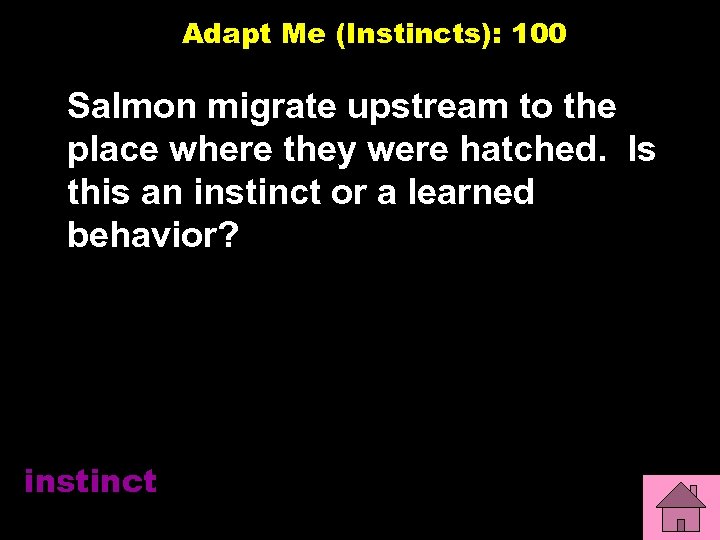 Adapt Me (Instincts): 100

Salmon migrate upstream to the place where they were hatched.  Is this an instinct or a learned behavior?

instinct